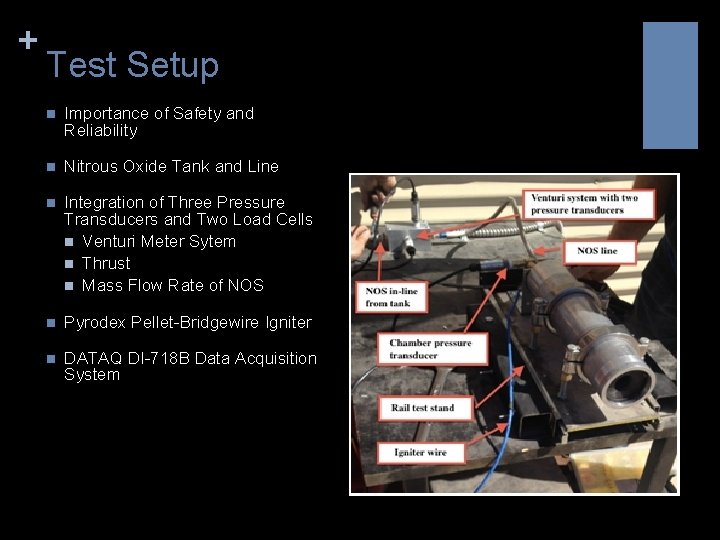 +
Test Setup

- Importance of Safety and Reliability
- Nitrous Oxide Tank and Line
- Integration of Three Pressure Transducers and Two Load Cells
  - Venturi Meter Sytem
  - Thrust
  - Mass Flow Rate of NOS
- Pyrodex Pellet-Bridgewire Igniter
- DATAQ DI-718B Data Acquisition System

Venturi system with two pressure transducers

NOS line

NOS in-line from tank

Chamber pressure transducer

Rail test stand

Igniter wire